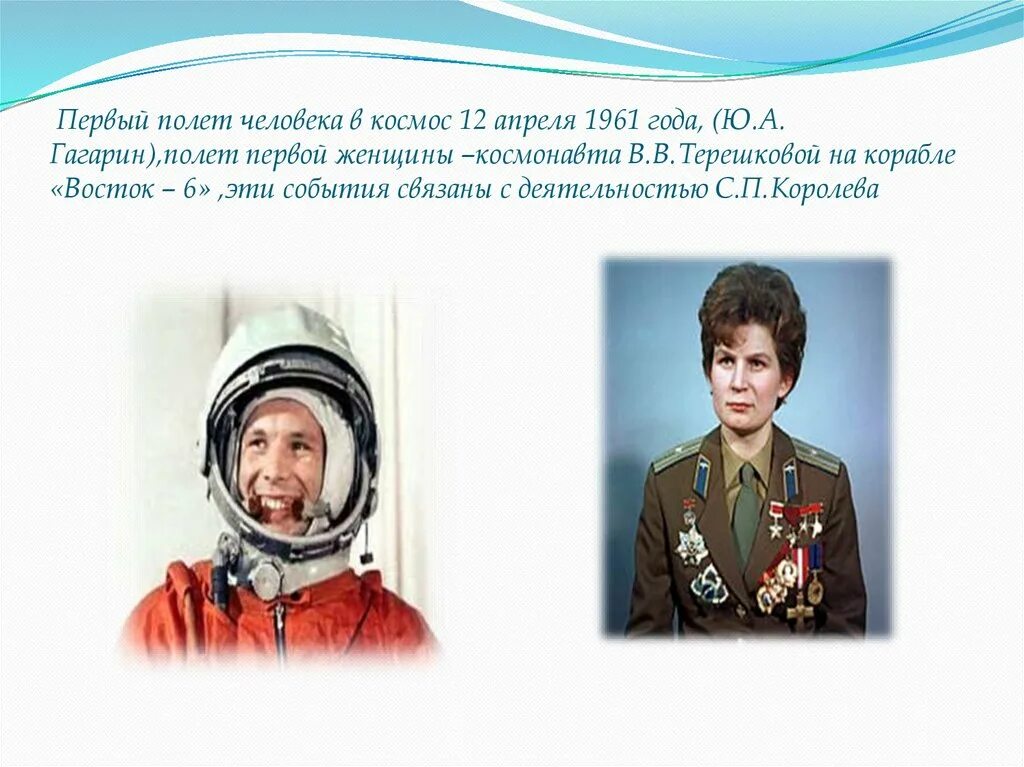 Первый полет человека в космос 12 апреля 1961 года, (Ю.А. Гагарин),полет первой женщины –космонавта В.В.Терешковой на корабле «Восток – 6» ,эти события связаны с деятельностью С.П.Королева